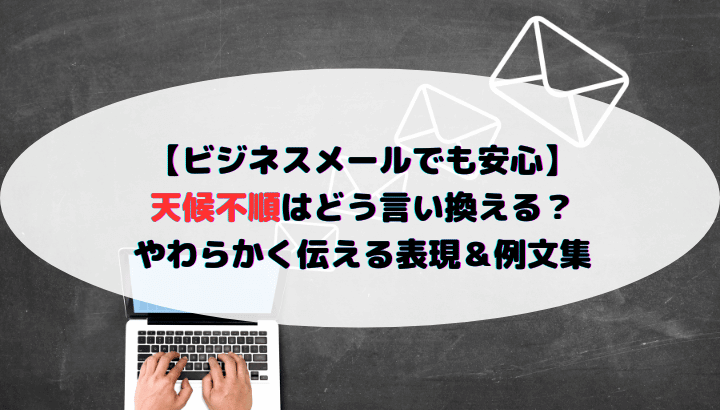 【ビジネスメールでも安心】
天候不順はどう言い換える？
やわらかく伝える表現＆例文集